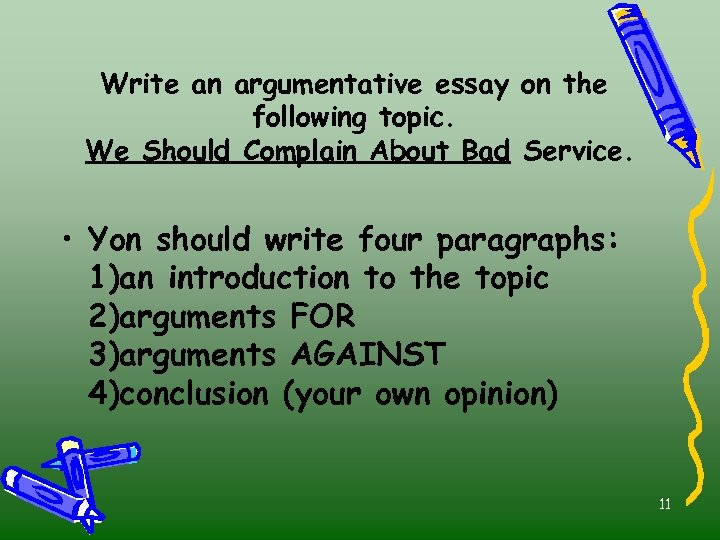 Write an argumentative essay on the following topic.
We Should Complain About Bad Service.

• Yon should write four paragraphs:
1)an introduction to the topic
2)arguments FOR
3)arguments AGAINST
4)conclusion (your own opinion)

11